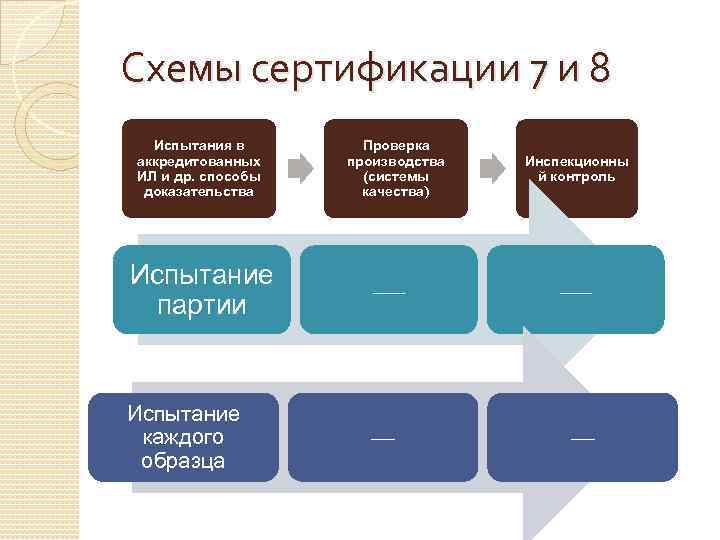 Схемы сертификации 7 и 8

Испытания в аккредитованных ИЛ и др. способы доказательства

Проверка производства (системы качества)

Инспекционный контроль

Испытание партии

—

—

Испытание каждого образца

—

—